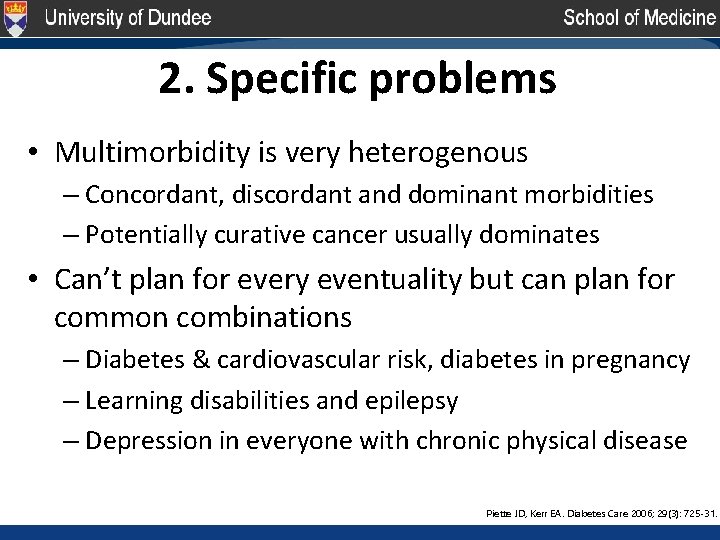 University of Dundee
School of Medicine

2. Specific problems

• Multimorbidity is very heterogenous
– Concordant, discordant and dominant morbidities
– Potentially curative cancer usually dominates
• Can't plan for every eventuality but can plan for common combinations
– Diabetes & cardiovascular risk, diabetes in pregnancy
– Learning disabilities and epilepsy
– Depression in everyone with chronic physical disease

Piette JD, Kerr EA. Diabetes Care 2006; 29(3): 725-31.